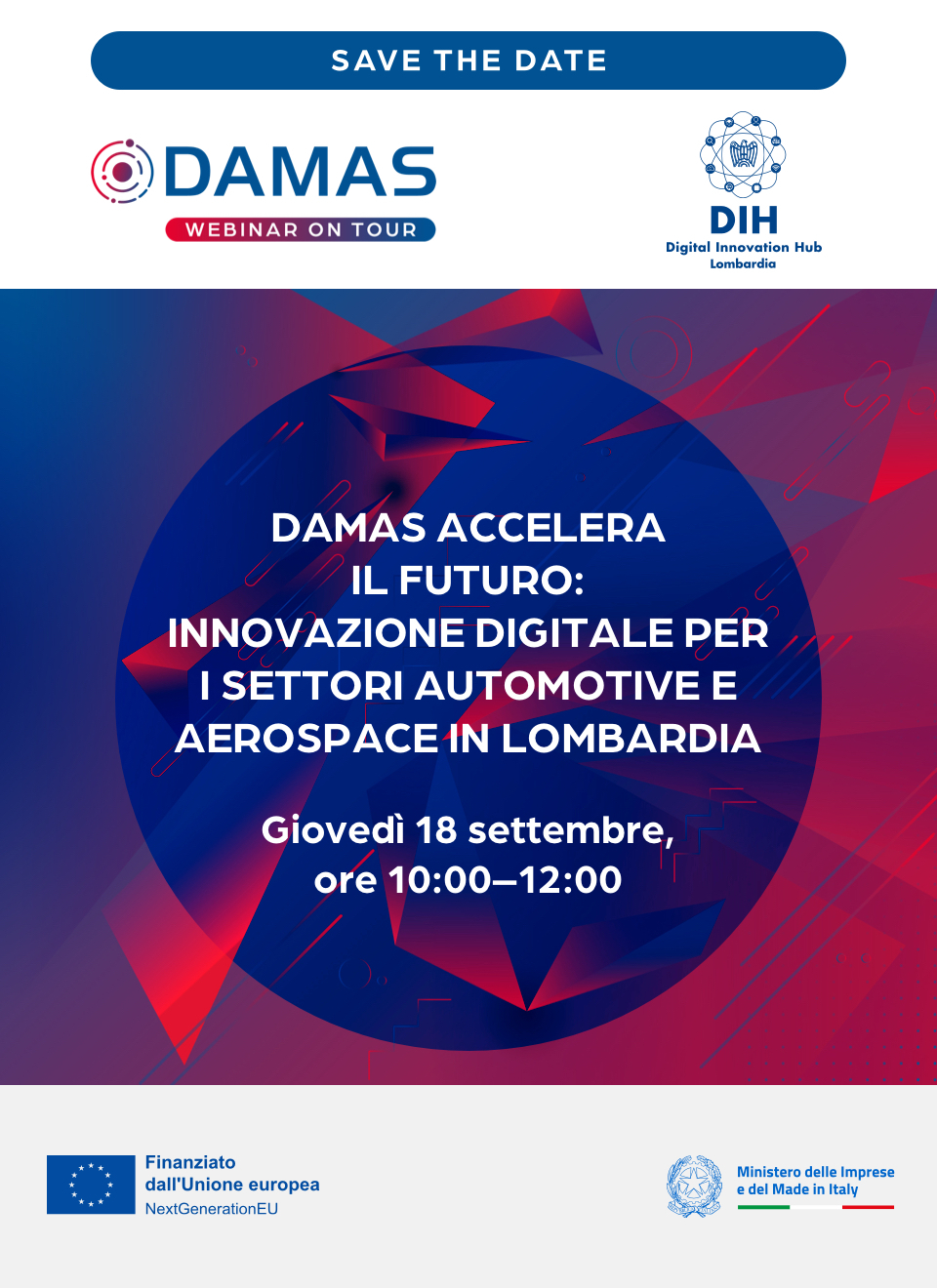 SAVE THE DATE

DAMAS
WEBINAR ON TOUR

DIH
Digital Innovation Hub
Lombardia

DAMAS ACCELERA IL FUTURO: INNOVAZIONE DIGITALE PER I SETTORI AUTOMOTIVE E AEROSPACE IN LOMBARDIA

Giovedì 18 settembre, ore 10:00–12:00

Finanziato dall'Unione europea
NextGenerationEU

Ministero delle Imprese e del Made in Italy